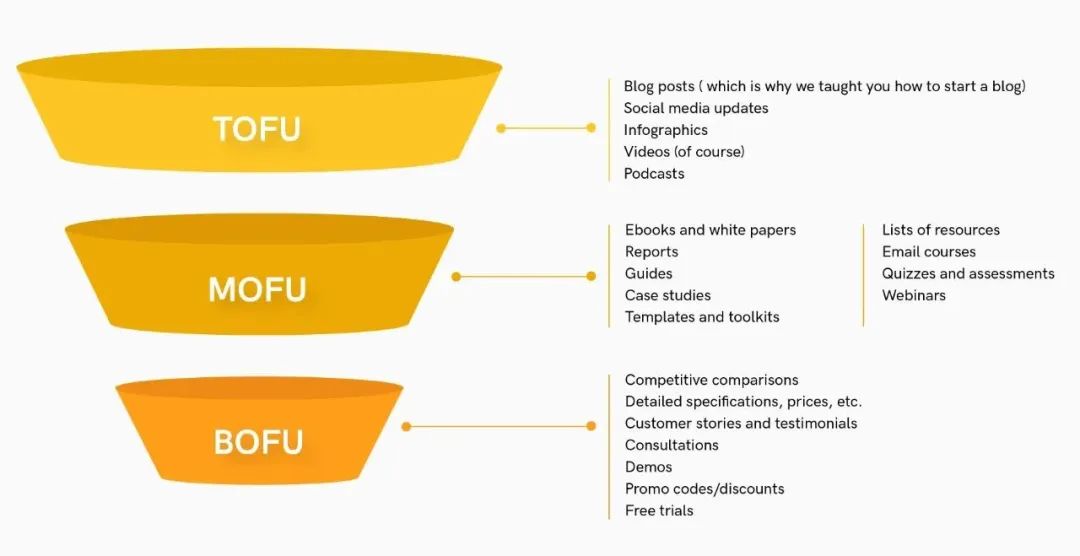 TOFU

Blog posts ( which is why we taught you how to start a blog)
Social media updates
Infographics
Videos (of course)
Podcasts

MOFU

Ebooks and white papers
Reports
Guides
Case studies
Templates and toolkits

Lists of resources
Email courses
Quizzes and assessments
Webinars

BOFU

Competitive comparisons
Detailed specifications, prices, etc.
Customer stories and testimonials
Consultations
Demos
Promo codes/discounts
Free trials